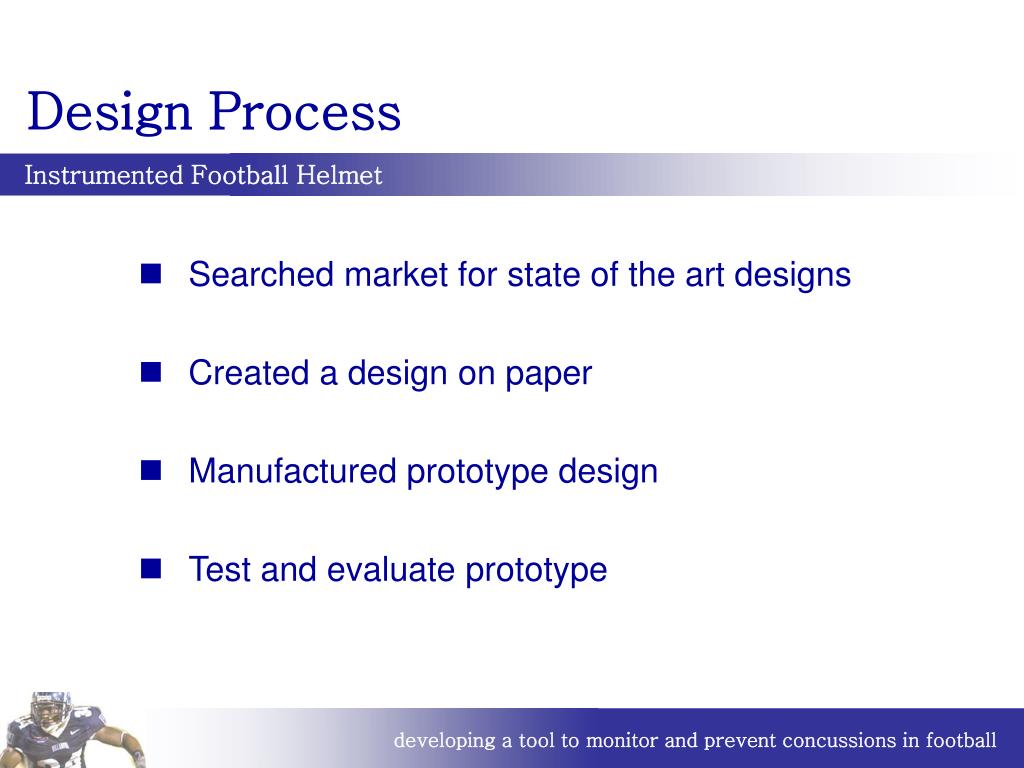 Design Process

Instrumented Football Helmet

- Searched market for state of the art designs
- Created a design on paper
- Manufactured prototype design
- Test and evaluate prototype

developing a tool to monitor and prevent concussions in football